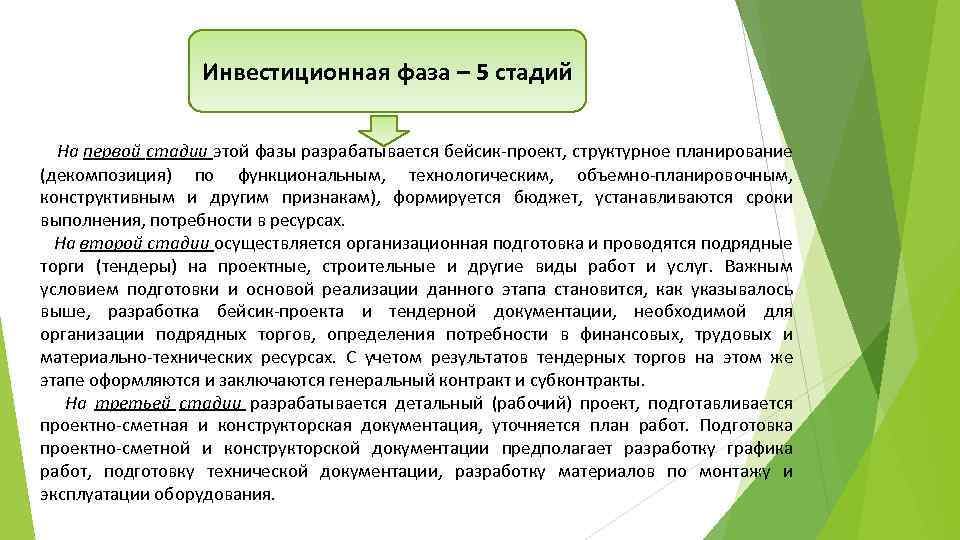 Инвестиционная фаза – 5 стадий

На первой стадии этой фазы разрабатывается бейсик-проект, структурное планирование (декомпозиция) по функциональным, технологическим, объемно-планировочным, конструктивным и другим признакам), формируется бюджет, устанавливаются сроки выполнения, потребности в ресурсах.

На второй стадии осуществляется организационная подготовка и проводятся подрядные торги (тендеры) на проектные, строительные и другие виды работ и услуг. Важным условием подготовки и основой реализации данного этапа становится, как указывалось выше, разработка бейсик-проекта и тендерной документации, необходимой для организации подрядных торгов, определения потребности в финансовых, трудовых и материально-технических ресурсах. С учетом результатов тендерных торгов на этом же этапе оформляются и заключаются генеральный контракт и субконтракты.

На третьей стадии разрабатывается детальный (рабочий) проект, подготавливается проектно-сметная и конструкторская документация, уточняется план работ. Подготовка проектно-сметной и конструкторской документации предполагает разработку графика работ, подготовку технической документации, разработку материалов по монтажу и эксплуатации оборудования.